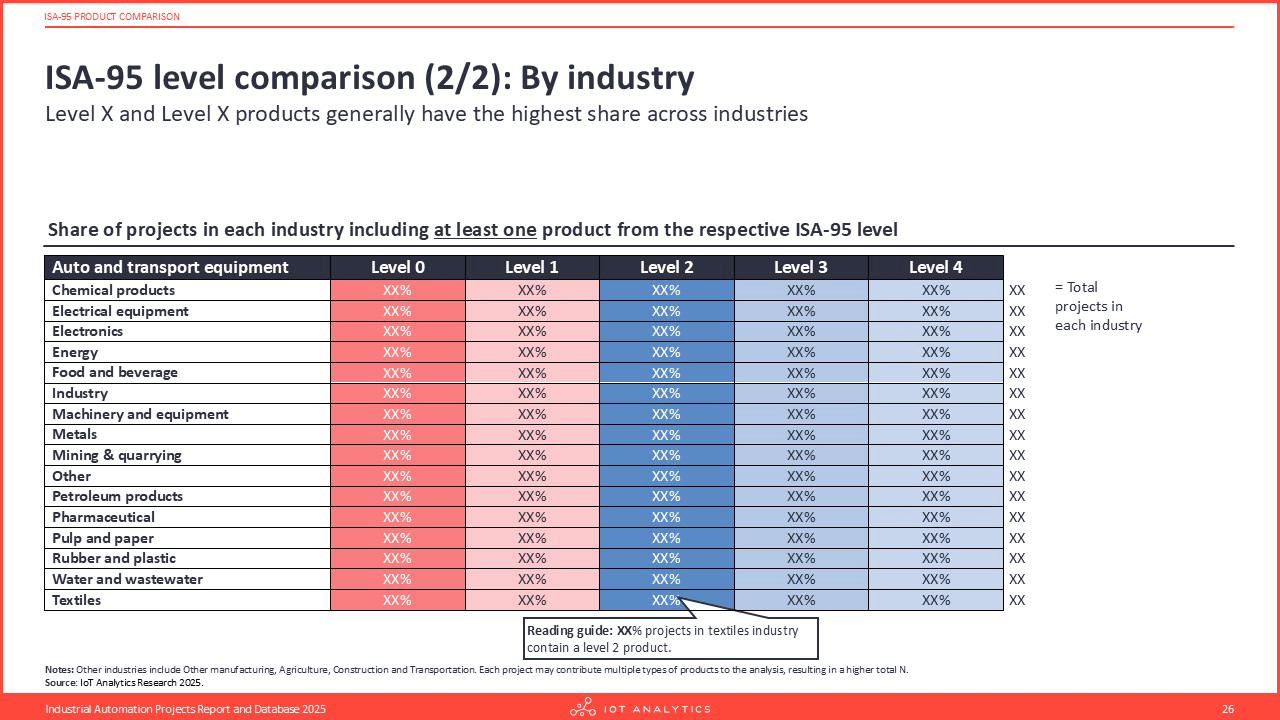 ISA-95 PRODUCT COMPARISON

ISA-95 level comparison (2/2): By industry

Level X and Level X products generally have the highest share across industries

Share of projects in each industry including at least one product from the respective ISA-95 level

| Auto and transport equipment | Level 0 | Level 1 | Level 2 | Level 3 | Level 4 | |
|---|---|---|---|---|---|---|
| Chemical products | XX% | XX% | XX% | XX% | XX% | XX |
| Electrical equipment | XX% | XX% | XX% | XX% | XX% | XX |
| Electronics | XX% | XX% | XX% | XX% | XX% | XX |
| Energy | XX% | XX% | XX% | XX% | XX% | XX |
| Food and beverage | XX% | XX% | XX% | XX% | XX% | XX |
| Industry | XX% | XX% | XX% | XX% | XX% | XX |
| Machinery and equipment | XX% | XX% | XX% | XX% | XX% | XX |
| Metals | XX% | XX% | XX% | XX% | XX% | XX |
| Mining & quarrying | XX% | XX% | XX% | XX% | XX% | XX |
| Other | XX% | XX% | XX% | XX% | XX% | XX |
| Petroleum products | XX% | XX% | XX% | XX% | XX% | XX |
| Pharmaceutical | XX% | XX% | XX% | XX% | XX% | XX |
| Pulp and paper | XX% | XX% | XX% | XX% | XX% | XX |
| Rubber and plastic | XX% | XX% | XX% | XX% | XX% | XX |
| Water and wastewater | XX% | XX% | XX% | XX% | XX% | XX |
| Textiles | XX% | XX% | XX% | XX% | XX% | XX |

= Total projects in each industry

Reading guide: XX% projects in textiles industry contain a level 2 product.

Notes: Other industries include Other manufacturing, Agriculture, Construction and Transportation. Each project may contribute multiple types of products to the analysis, resulting in a higher total N.
Source: IoT Analytics Research 2025.

Industrial Automation Projects Report and Database 2025

IOT ANALYTICS

26